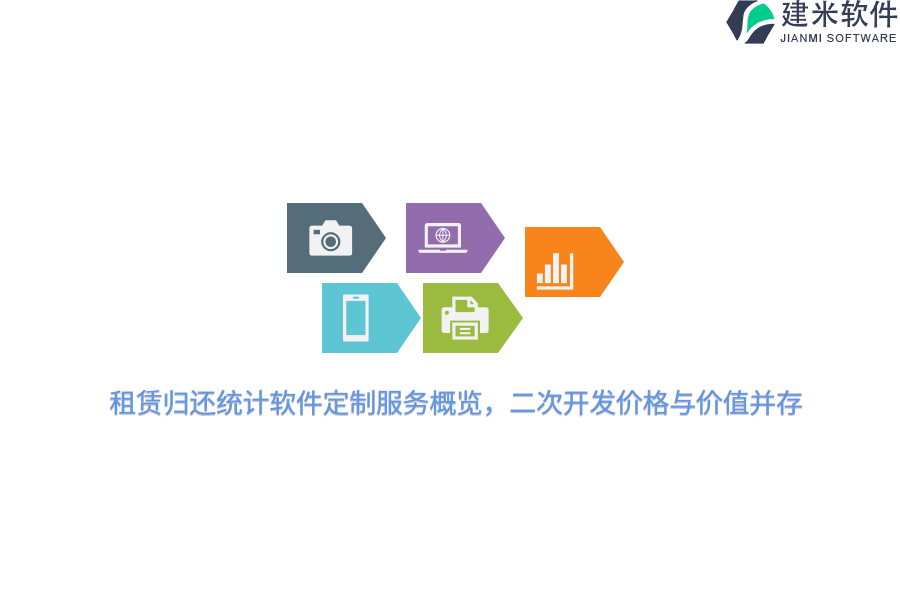 建米软件
JIANMI SOFTWARE

租赁归还统计软件定制服务概览，二次开发价格与价值并存